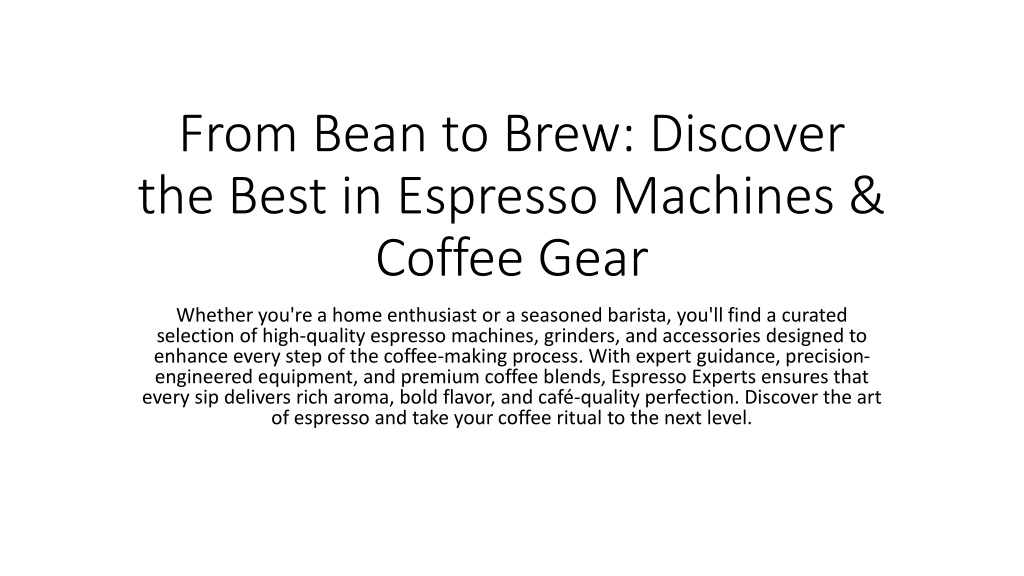 From Bean to Brew: Discover the Best in Espresso Machines & Coffee Gear

Whether you're a home enthusiast or a seasoned barista, you'll find a curated selection of high-quality espresso machines, grinders, and accessories designed to enhance every step of the coffee-making process. With expert guidance, precision-engineered equipment, and premium coffee blends, Espresso Experts ensures that every sip delivers rich aroma, bold flavor, and café-quality perfection. Discover the art of espresso and take your coffee ritual to the next level.